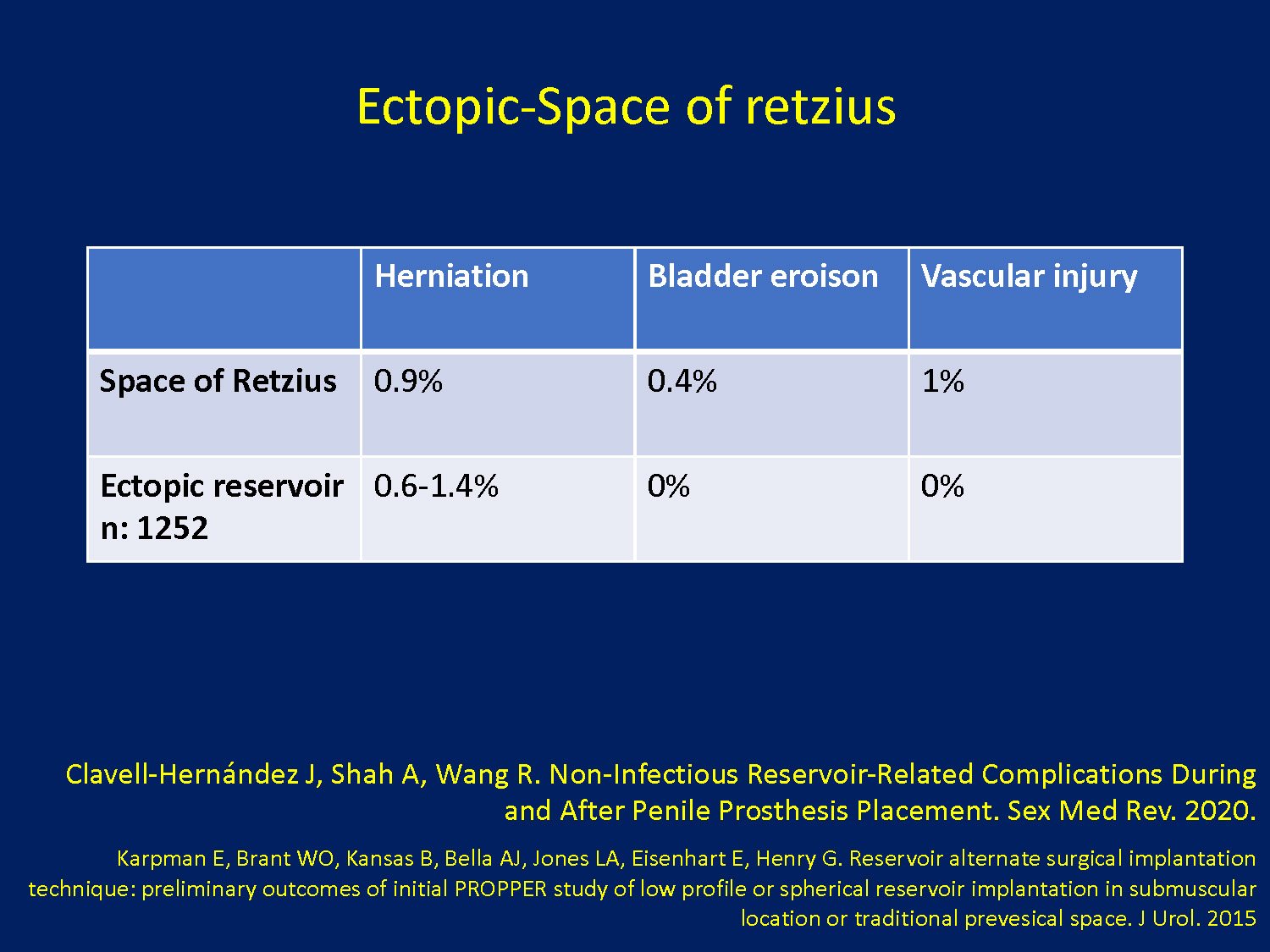 Ectopic-Space of retzius

| | Herniation | Bladder eroison | Vascular injury |
|---|---|---|---|
| Space of Retzius | 0.9% | 0.4% | 1% |
| Ectopic reservoir n: 1252 | 0.6-1.4% | 0% | 0% |

Clavell-Hernández J, Shah A, Wang R. Non-Infectious Reservoir-Related Complications During and After Penile Prosthesis Placement. Sex Med Rev. 2020.

Karpman E, Brant WO, Kansas B, Bella AJ, Jones LA, Eisenhart E, Henry G. Reservoir alternate surgical implantation technique: preliminary outcomes of initial PROPPER study of low profile or spherical reservoir implantation in submuscular location or traditional prevesical space. J Urol. 2015